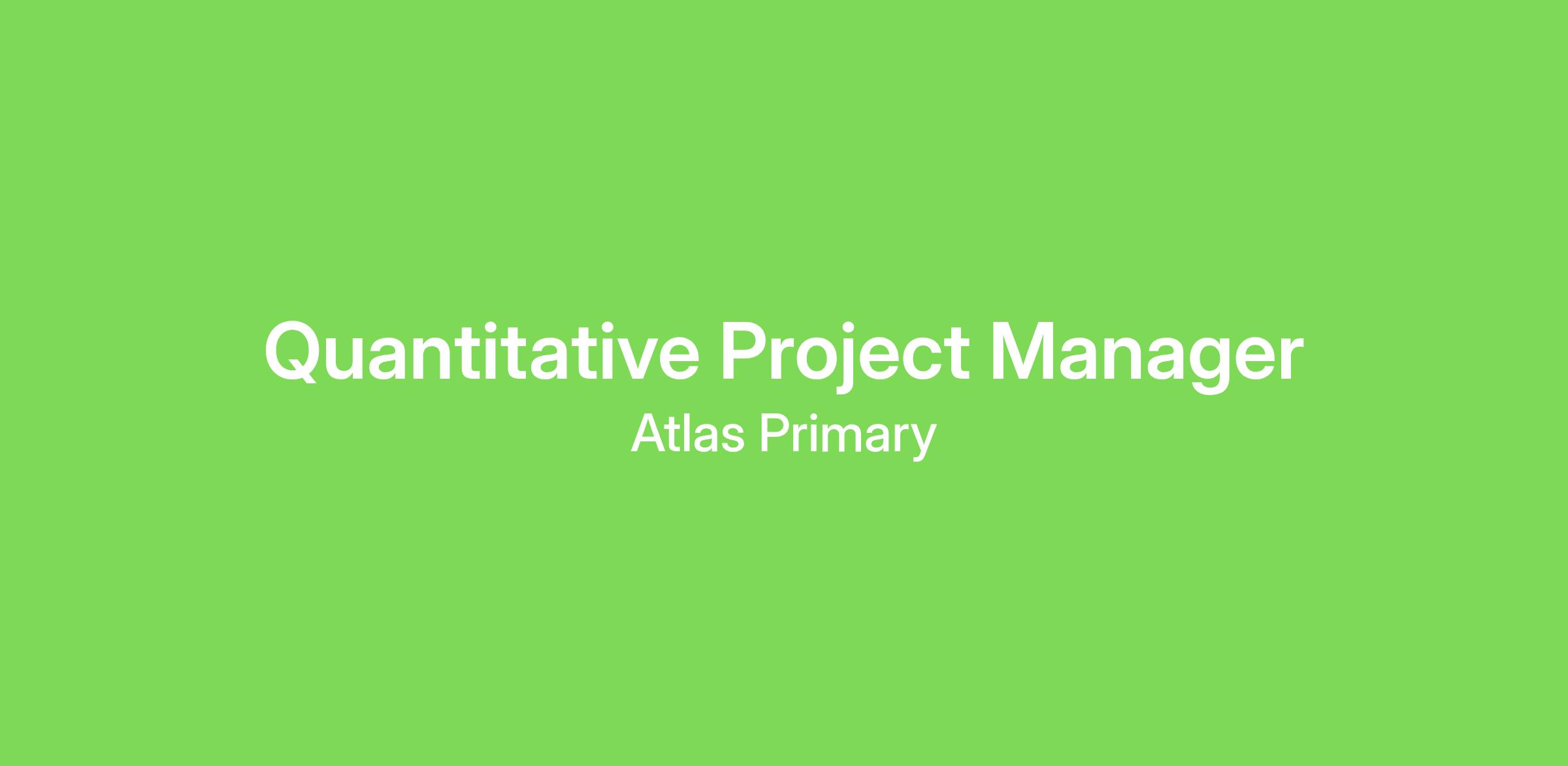 Quantitative Project Manager
Atlas Primary